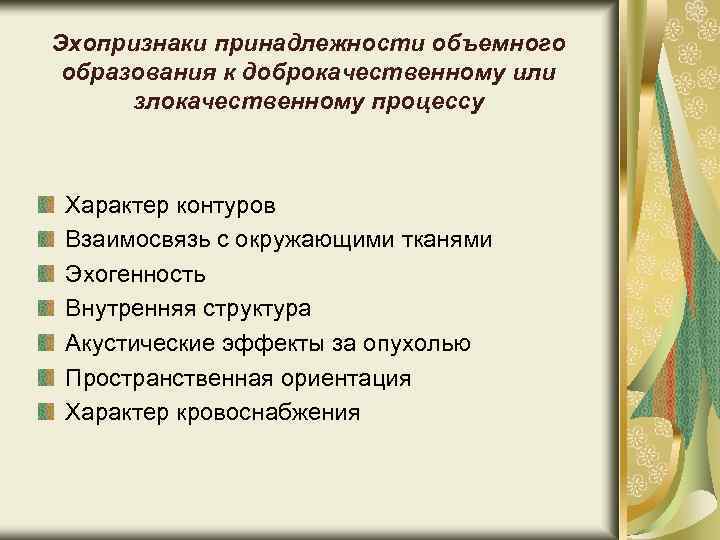 Эхопризнаки принадлежности объемного образования к доброкачественному или злокачественному процессу

Характер контуров
Взаимосвязь с окружающими тканями
Эхогенность
Внутренняя структура
Акустические эффекты за опухолью
Пространственная ориентация
Характер кровоснабжения